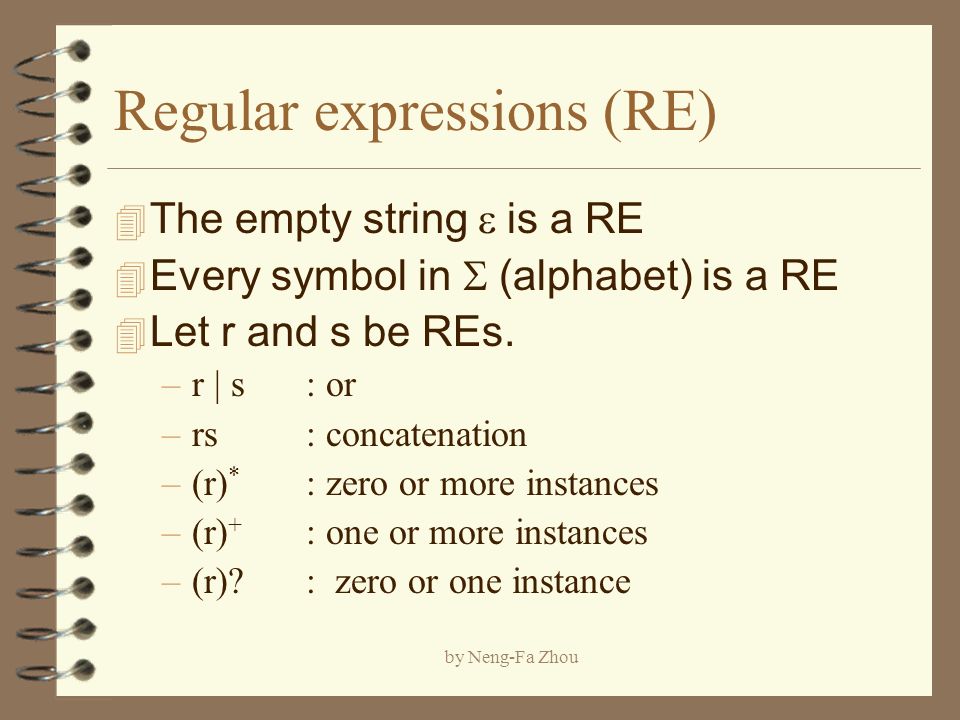 Regular expressions (RE)

The empty string $\varepsilon$ is a RE

Every symbol in $\Sigma$ (alphabet) is a RE

Let r and s be REs.

– r | s : or
– rs : concatenation
– $(r)^*$ : zero or more instances
– $(r)^+$ : one or more instances
– (r)? : zero or one instance

by Neng-Fa Zhou